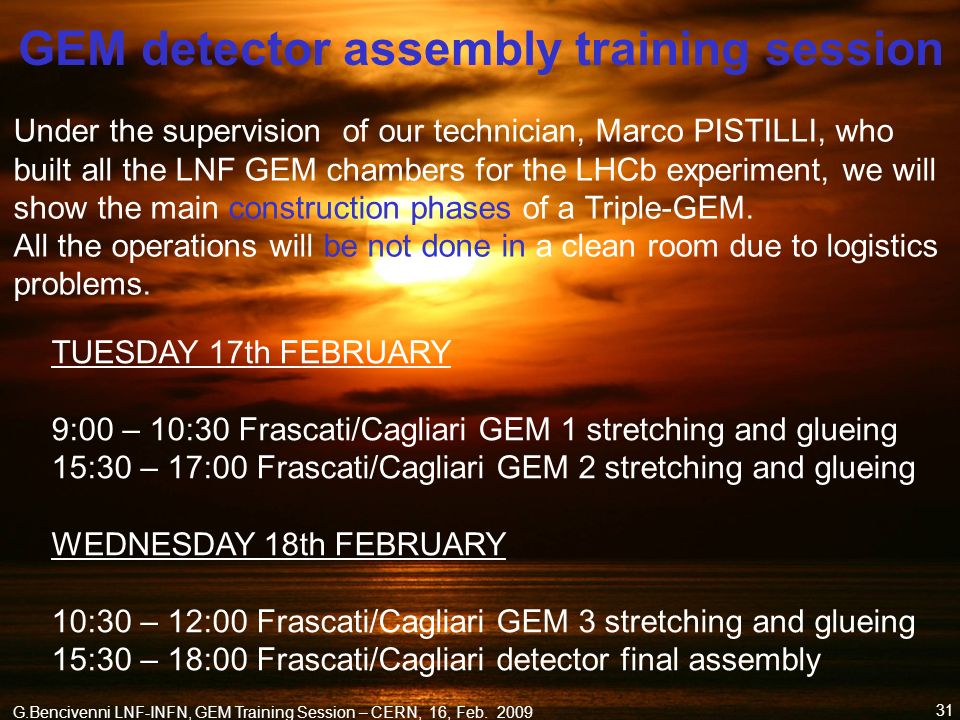 GEM detector assembly training session

Under the supervision of our technician, Marco PISTILLI, who built all the LNF GEM chambers for the LHCb experiment, we will show the main construction phases of a Triple-GEM.
All the operations will be not done in a clean room due to logistics problems.

TUESDAY 17th FEBRUARY

9:00 – 10:30 Frascati/Cagliari GEM 1 stretching and glueing
15:30 – 17:00 Frascati/Cagliari GEM 2 stretching and glueing

WEDNESDAY 18th FEBRUARY

10:30 – 12:00 Frascati/Cagliari GEM 3 stretching and glueing
15:30 – 18:00 Frascati/Cagliari detector final assembly

G.Bencivenni LNF-INFN, GEM Training Session – CERN, 16, Feb. 2009

31